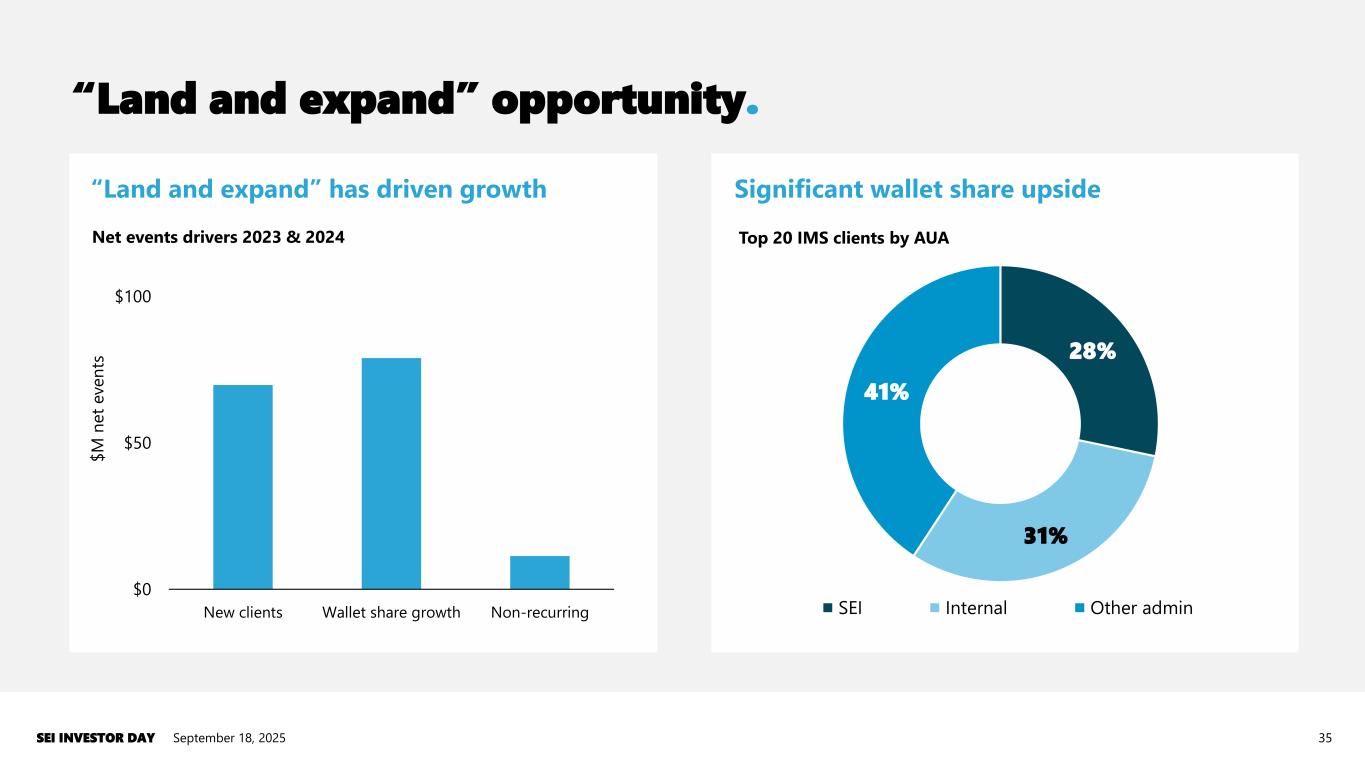 “Land and expand” opportunity.

“Land and expand” has driven growth

Net events drivers 2023 & 2024

$M net events

$100

$50

$0

New clients

Wallet share growth

Non-recurring

Significant wallet share upside

Top 20 IMS clients by AUA

28%

31%

41%

SEI

Internal

Other admin

SEI INVESTOR DAY September 18, 2025

35